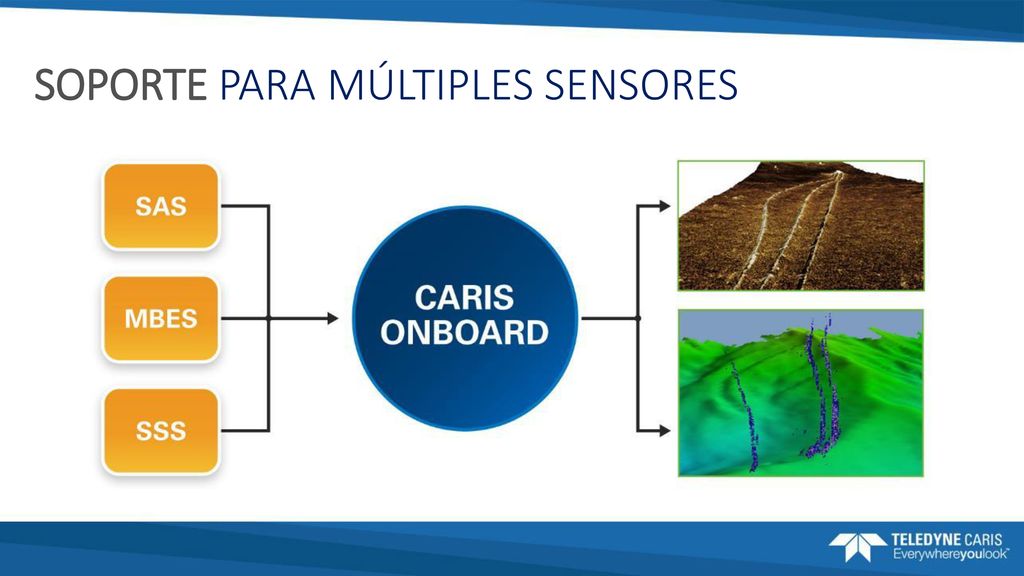 SOPORTE PARA MÚLTIPLES SENSORES

SAS

MBES

SSS

CARIS ONBOARD

TELEDYNE CARIS
Everywhereyoulook™